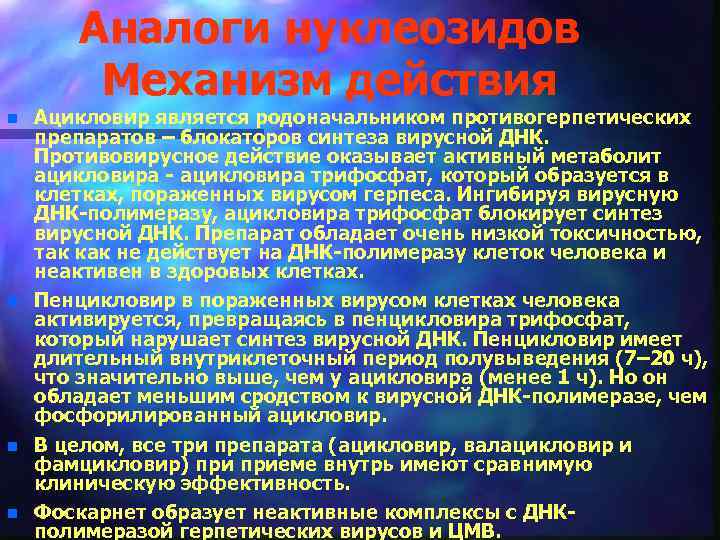 Аналоги нуклеозидов
Механизм действия

Ацикловир является родоначальником противогерпетических препаратов – блокаторов синтеза вирусной ДНК. Противовирусное действие оказывает активный метаболит ацикловира - ацикловира трифосфат, который образуется в клетках, пораженных вирусом герпеса. Ингибируя вирусную ДНК-полимеразу, ацикловира трифосфат блокирует синтез вирусной ДНК. Препарат обладает очень низкой токсичностью, так как не действует на ДНК-полимеразу клеток человека и неактивен в здоровых клетках.

Пенцикловир в пораженных вирусом клетках человека активируется, превращаясь в пенцикловира трифосфат, который нарушает синтез вирусной ДНК. Пенцикловир имеет длительный внутриклеточный период полувыведения (7–20 ч), что значительно выше, чем у ацикловира (менее 1 ч). Но он обладает меньшим сродством к вирусной ДНК-полимеразе, чем фосфорилированный ацикловир.

В целом, все три препарата (ацикловир, валацикловир и фамцикловир) при приеме внутрь имеют сравнимую клиническую эффективность.

Фоскарнет образует неактивные комплексы с ДНК-полимеразой герпетических вирусов и ЦМВ.